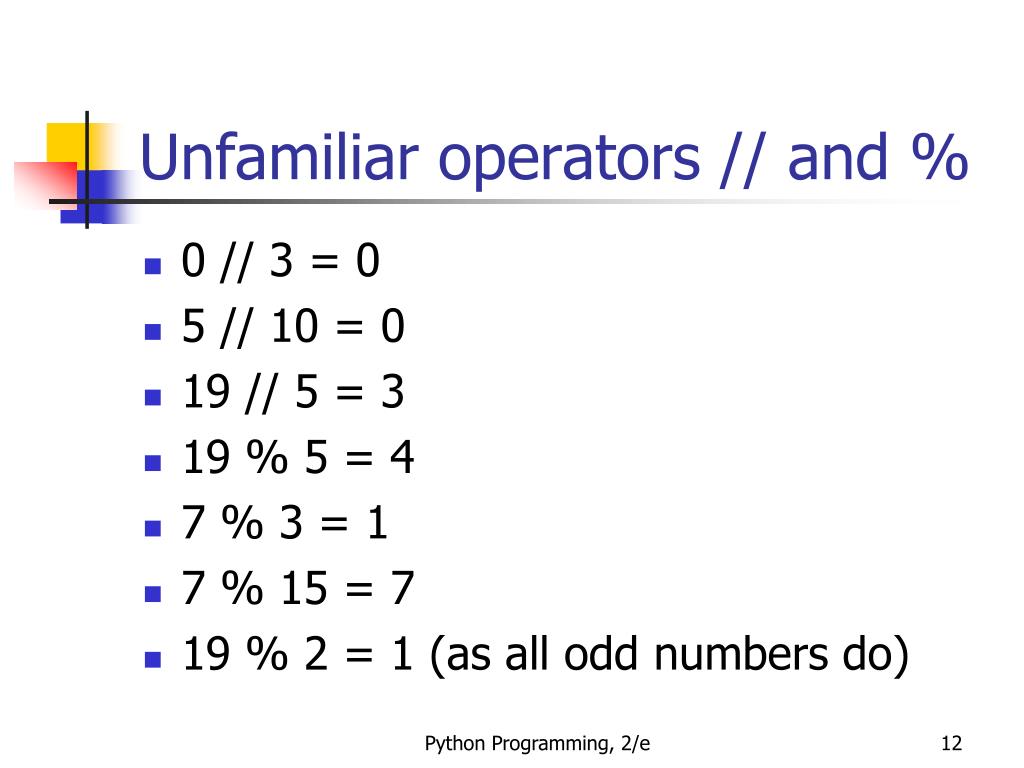 Unfamiliar operators // and %

- 0 // 3 = 0
- 5 // 10 = 0
- 19 // 5 = 3
- 19 % 5 = 4
- 7 % 3 = 1
- 7 % 15 = 7
- 19 % 2 = 1 (as all odd numbers do)

Python Programming, 2/e

12